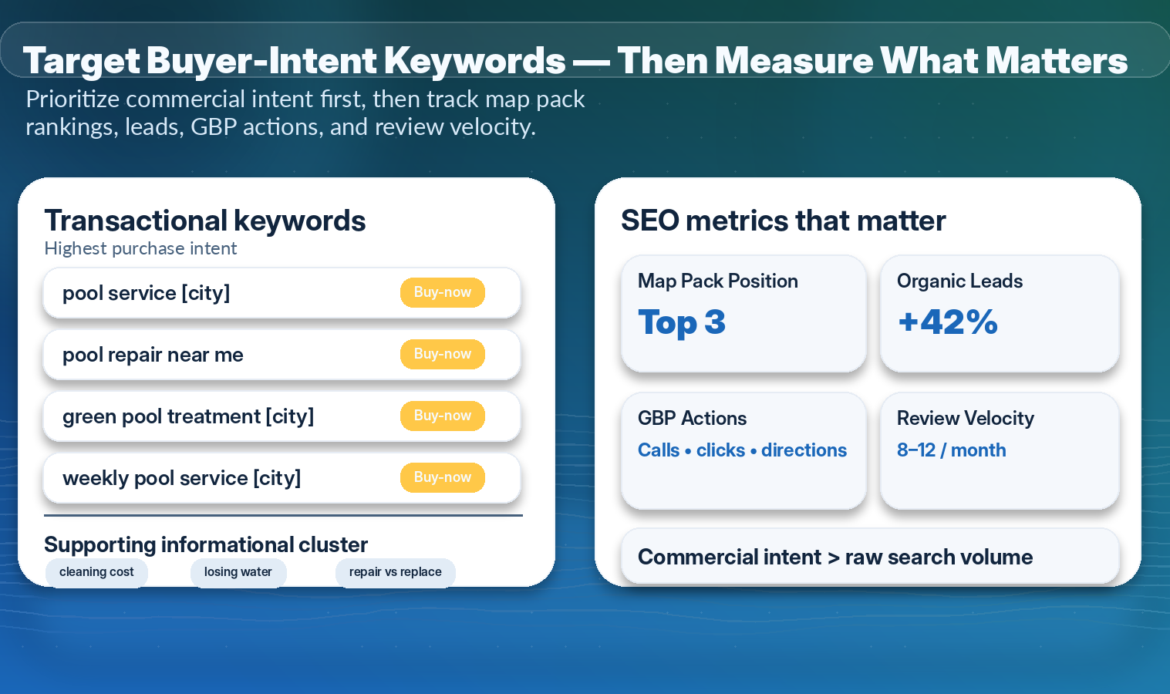 Target Buyer-Intent Keywords — Then Measure What Matters

Prioritize commercial intent first, then track map pack rankings, leads, GBP actions, and review velocity.

Transactional keywords
Highest purchase intent

pool service [city] Buy-now

pool repair near me Buy-now

green pool treatment [city] Buy-now

weekly pool service [city] Buy-now

Supporting informational cluster

cleaning cost
losing water
repair vs replace

SEO metrics that matter

Map Pack Position
Top 3

Organic Leads
+42%

GBP Actions
Calls • clicks • directions

Review Velocity
8–12 / month

Commercial intent > raw search volume